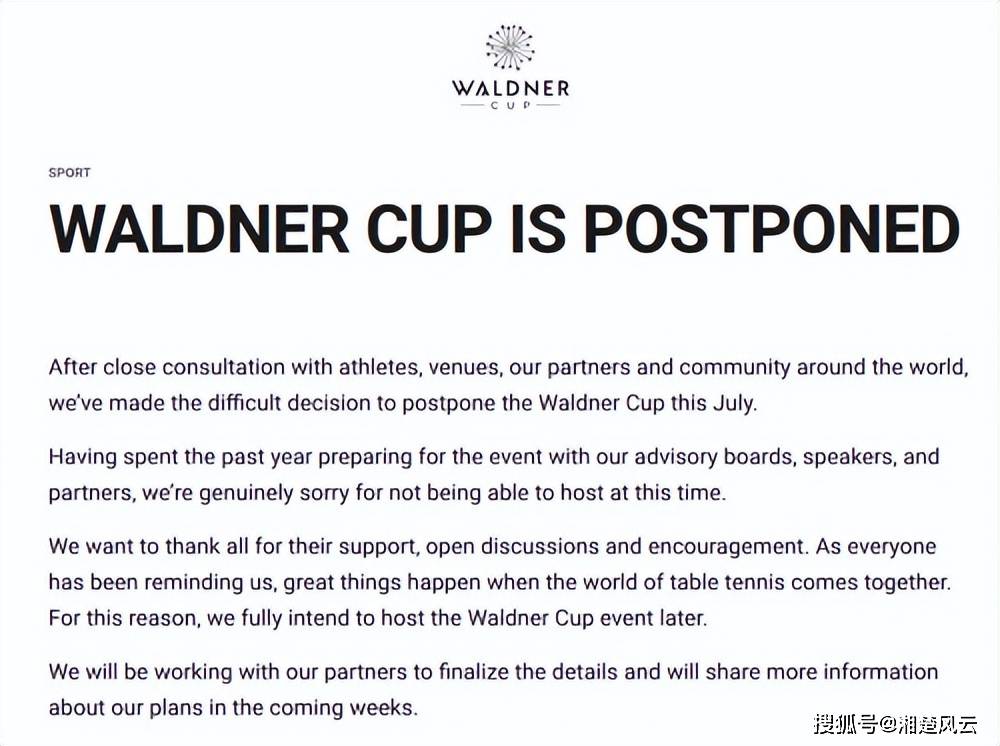 WALDNER
CUP

SPORT

WALDNER CUP IS POSTPONED

After close consultation with athletes, venues, our partners and community around the world, we've made the difficult decision to postpone the Waldner Cup this July.

Having spent the past year preparing for the event with our advisory boards, speakers, and partners, we're genuinely sorry for not being able to host at this time.

We want to thank all for their support, open discussions and encouragement. As everyone has been reminding us, great things happen when the world of table tennis comes together. For this reason, we fully intend to host the Waldner Cup event later.

We will be working with our partners to finalize the details and will share more information about our plans in the coming weeks.

搜狐号@湘楚风云